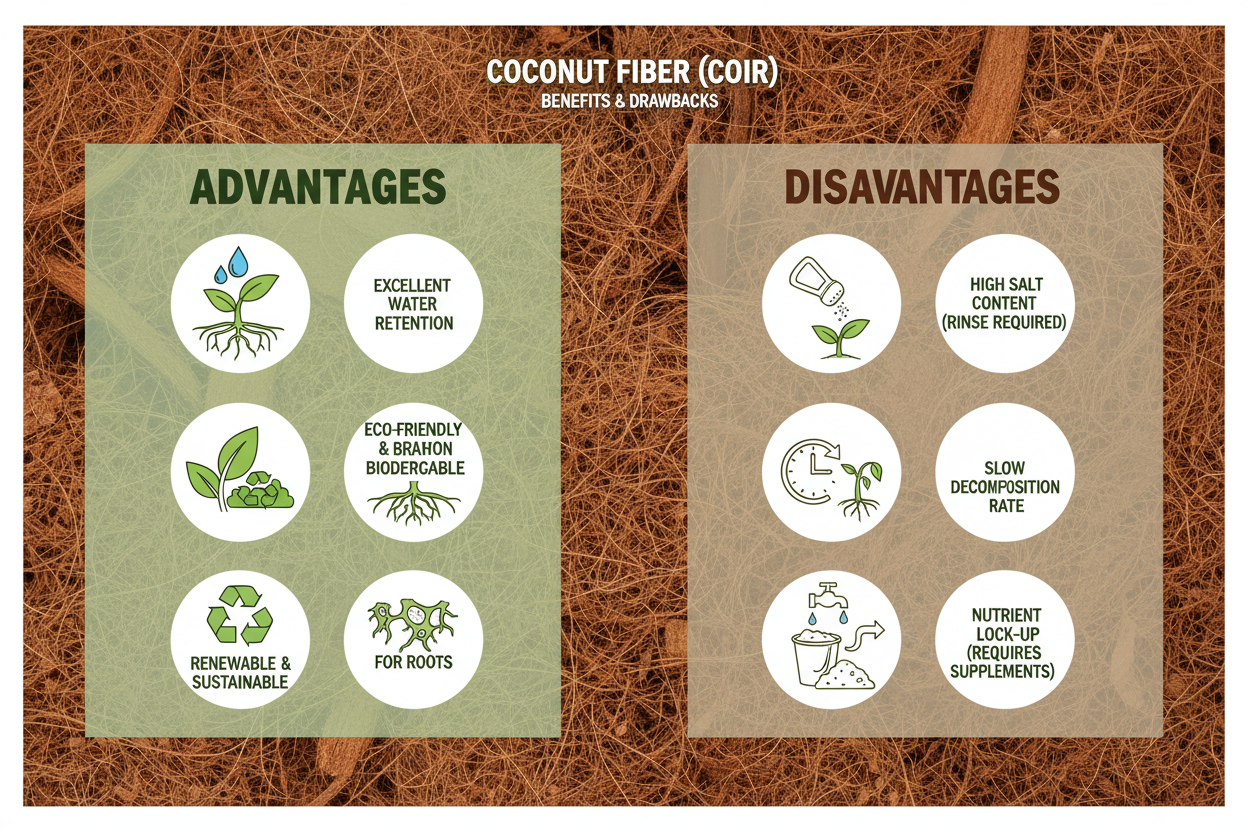 COCONUT FIBER (COIR)
BENEFITS & DRAWBACKS

ADVANTAGES

EXCELLENT WATER RETENTION

ECO-FRIENDLY & BRAHON BIODERGABLE

RENEWABLE & SUSTAINABLE

FOR ROOTS

DISAVANTAGES

HIGH SALT CONTENT (RINSE REQUIRED)

SLOW DECOMPOSITION RATE

NUTRIENT LOCK-UP (REQUIRES SUPPLEMENTS)